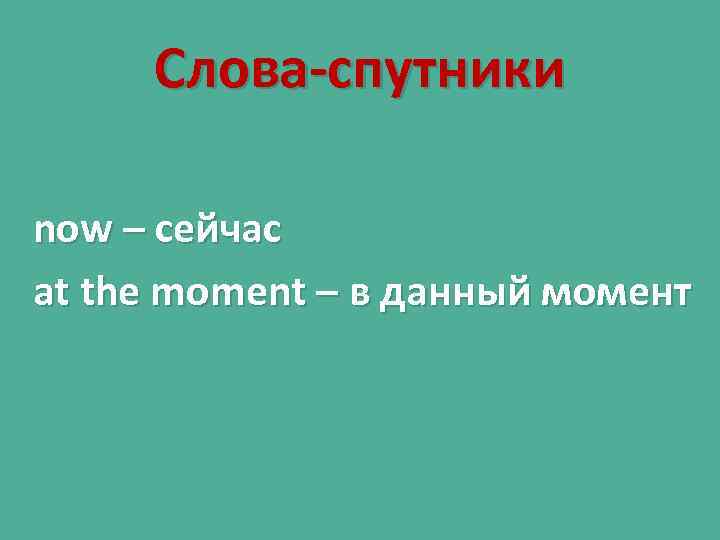 Слова-спутники

now – сейчас

at the moment – в данный момент